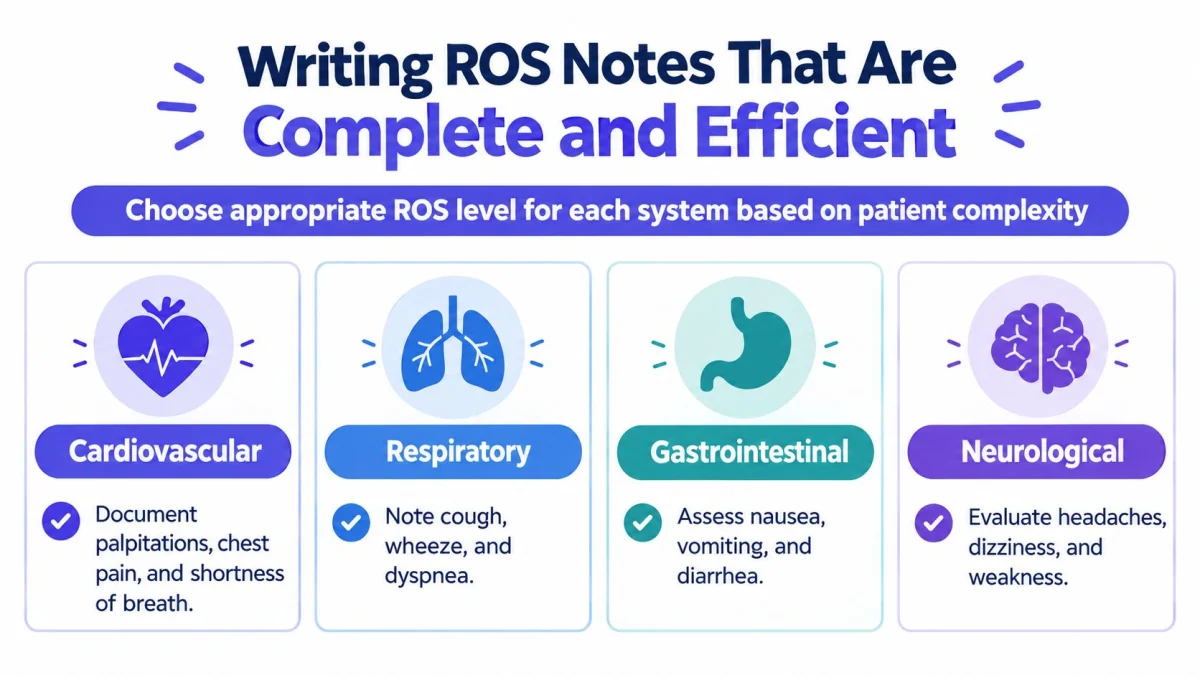 Writing ROS Notes That Are Complete and Efficient

Choose appropriate ROS level for each system based on patient complexity

Cardiovascular

Document palpitations, chest pain, and shortness of breath.

Respiratory

Note cough, wheeze, and dyspnea.

Gastrointestinal

Assess nausea, vomiting, and diarrhea.

Neurological

Evaluate headaches, dizziness, and weakness.